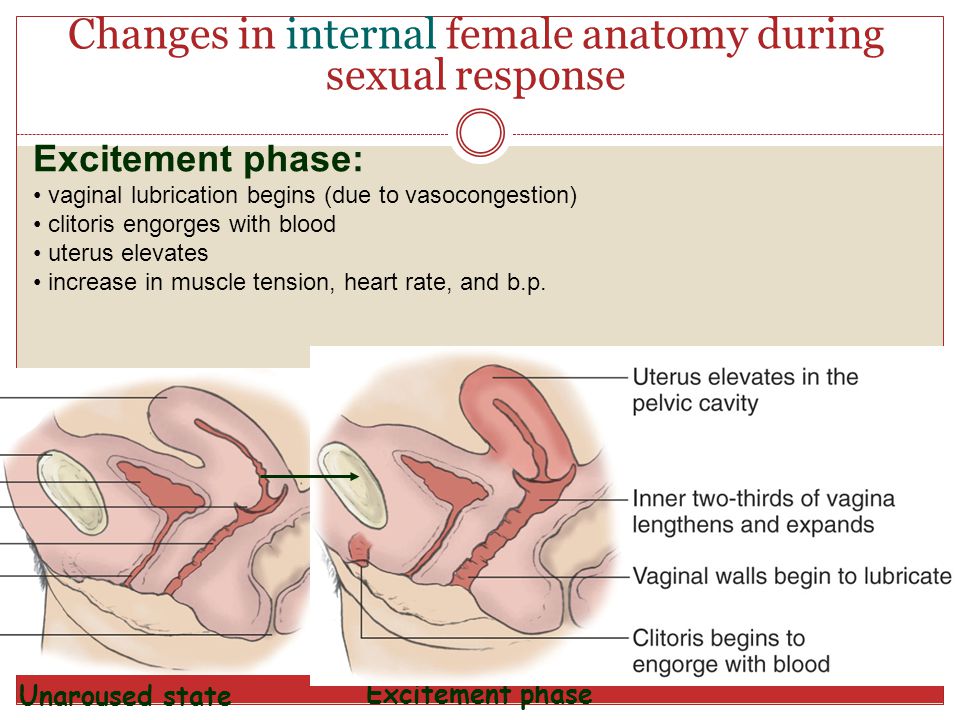 Changes in internal female anatomy during sexual response

Excitement phase:
• vaginal lubrication begins (due to vasocongestion)
• clitoris engorges with blood
• uterus elevates
• increase in muscle tension, heart rate, and b.p.

Uterus elevates in the pelvic cavity

Inner two-thirds of vagina lengthens and expands

Vaginal walls begin to lubricate

Clitoris begins to engorge with blood

Unaroused state

Excitement phase